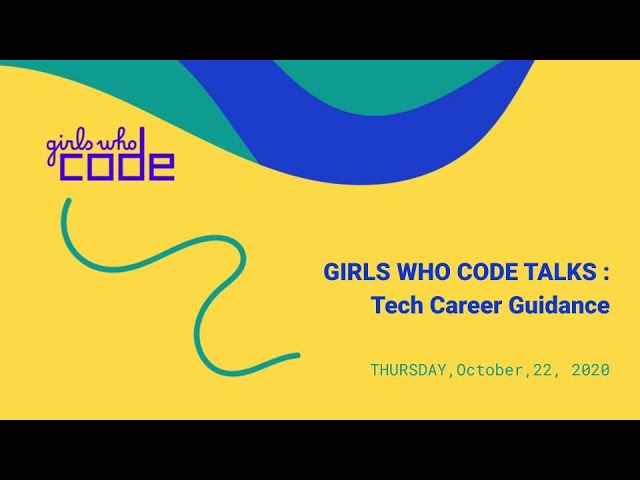 girls who
code

GIRLS WHO CODE TALKS :
Tech Career Guidance

THURSDAY,October,22, 2020